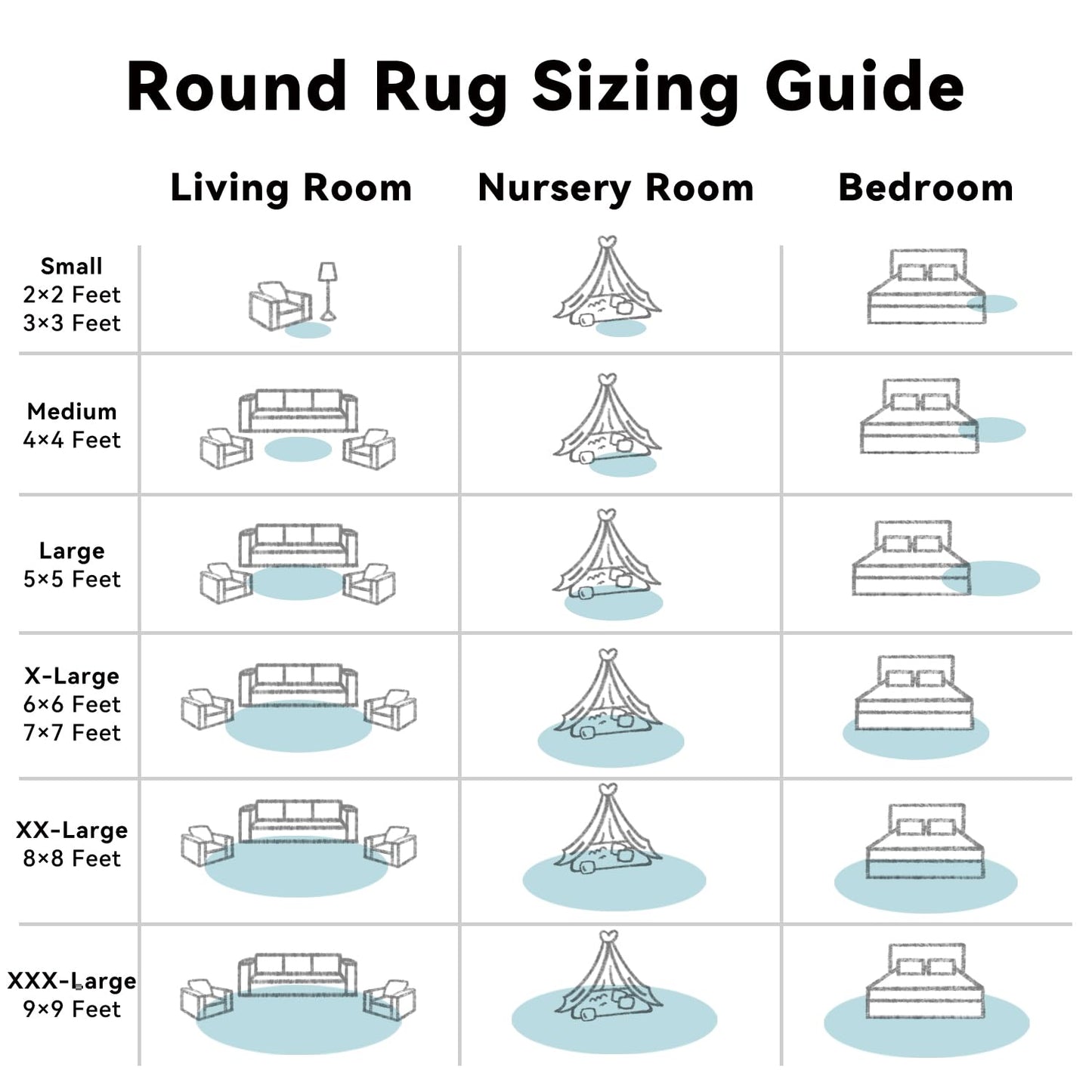 Round Rug Sizing Guide

| | Living Room | Nursery Room | Bedroom |
|---|---|---|---|
| Small 2×2 Feet 3×3 Feet | | | |
| Medium 4×4 Feet | | | |
| Large 5×5 Feet | | | |
| X-Large 6×6 Feet 7×7 Feet | | | |
| XX-Large 8×8 Feet | | | |
| XXX-Large 9×9 Feet | | | |